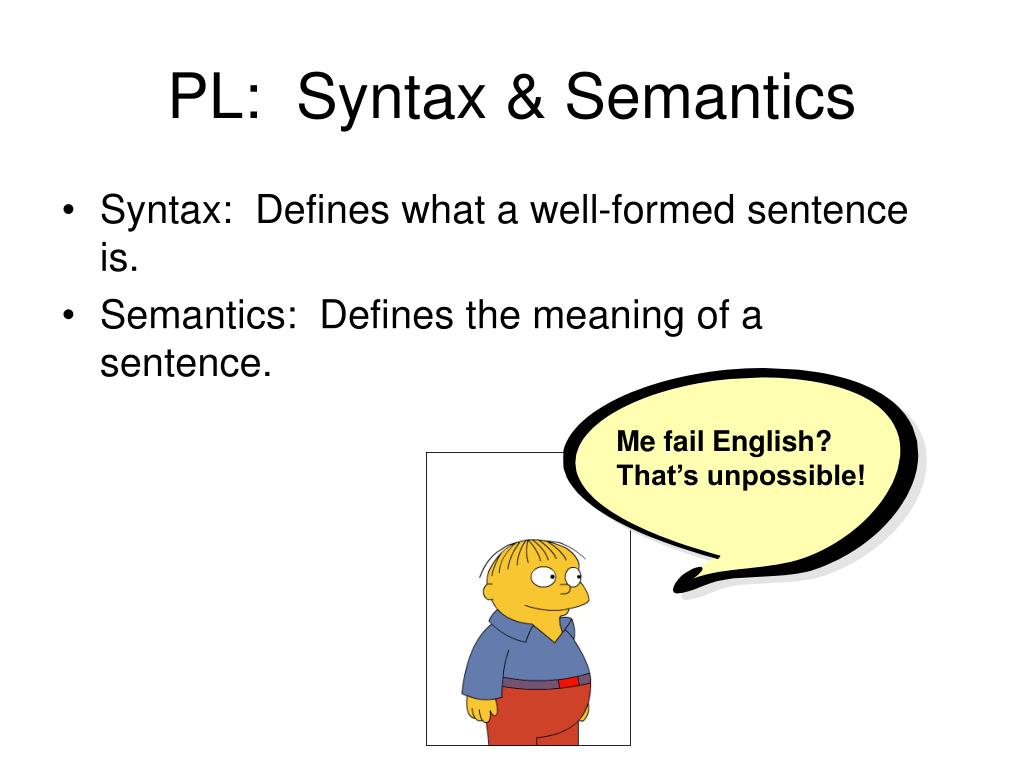 PL:  Syntax & Semantics

• Syntax:  Defines what a well-formed sentence is.

• Semantics:  Defines the meaning of a sentence.

Me fail English? That's unpossible!